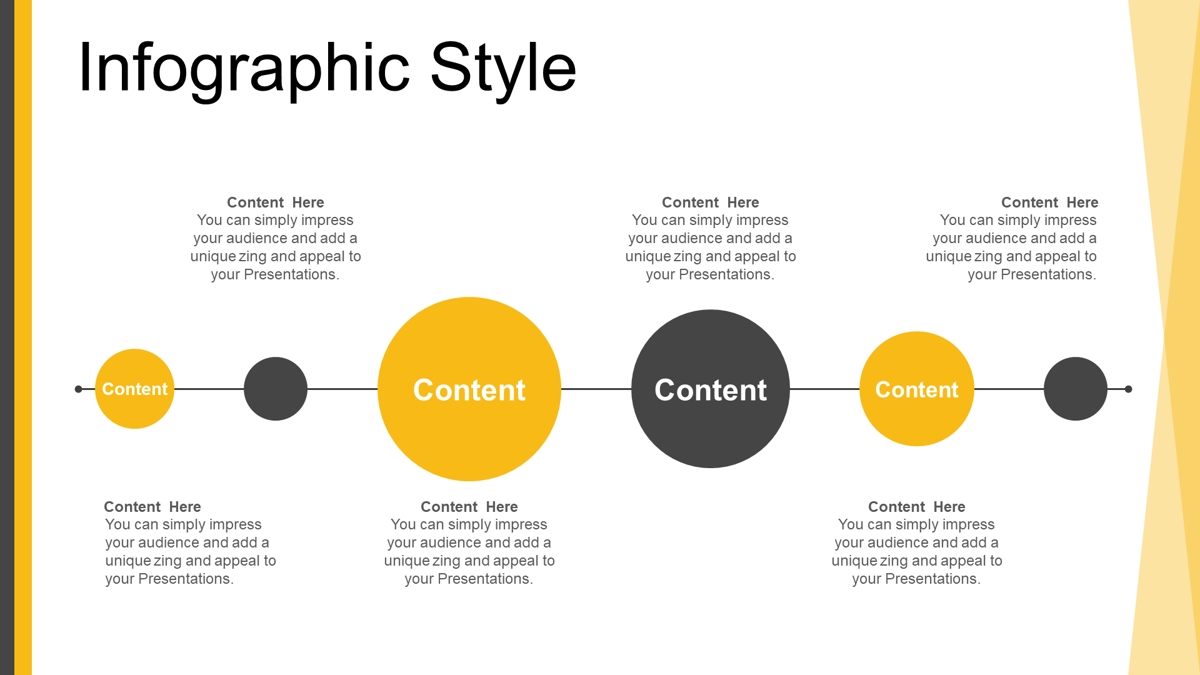 Infographic Style

Content Here
You can simply impress your audience and add a unique zing and appeal to your Presentations.

Content Here
You can simply impress your audience and add a unique zing and appeal to your Presentations.

Content Here
You can simply impress your audience and add a unique zing and appeal to your Presentations.

Content

Content

Content

Content

Content Here
You can simply impress your audience and add a unique zing and appeal to your Presentations.

Content Here
You can simply impress your audience and add a unique zing and appeal to your Presentations.

Content Here
You can simply impress your audience and add a unique zing and appeal to your Presentations.